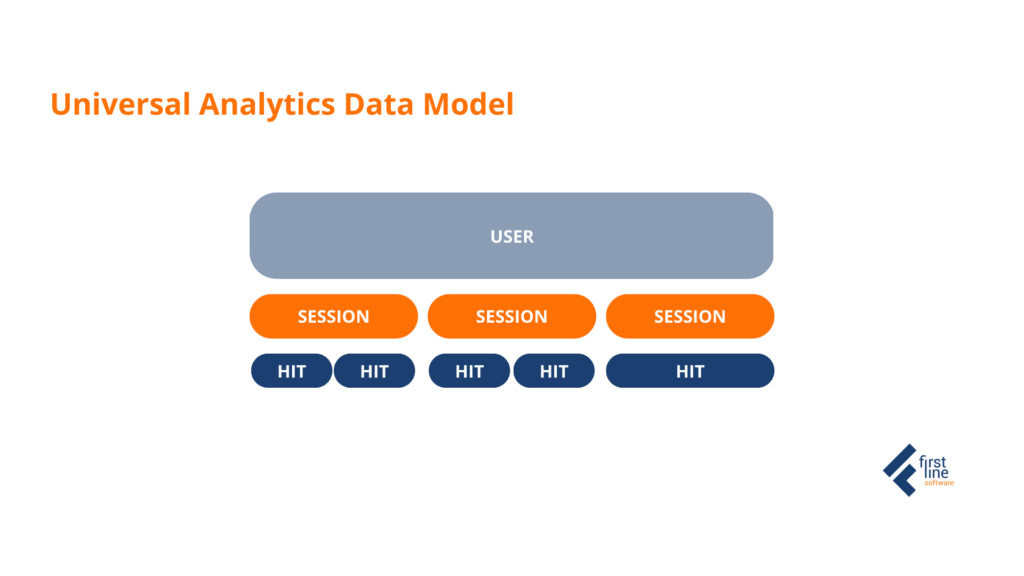 Universal Analytics Data Model

USER

SESSION SESSION SESSION

HIT HIT HIT HIT HIT

first line software